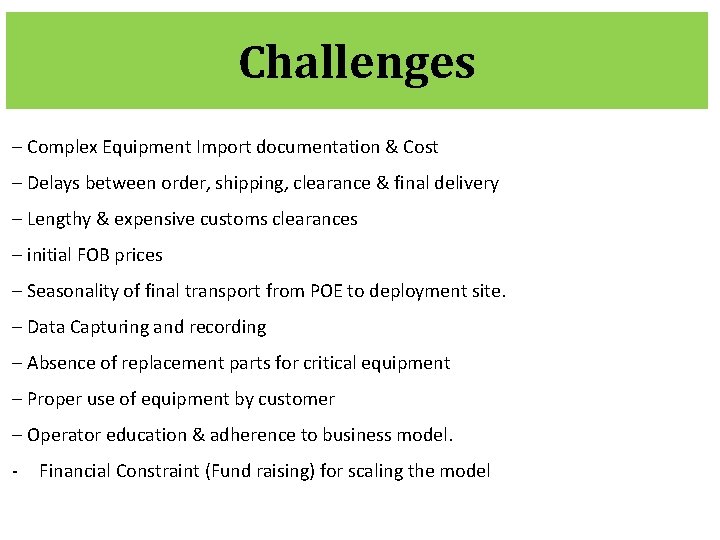 Challenges

– Complex Equipment Import documentation & Cost

– Delays between order, shipping, clearance & final delivery

– Lengthy & expensive customs clearances

– initial FOB prices

– Seasonality of final transport from POE to deployment site.

– Data Capturing and recording

– Absence of replacement parts for critical equipment

– Proper use of equipment by customer

– Operator education & adherence to business model.

- Financial Constraint (Fund raising) for scaling the model